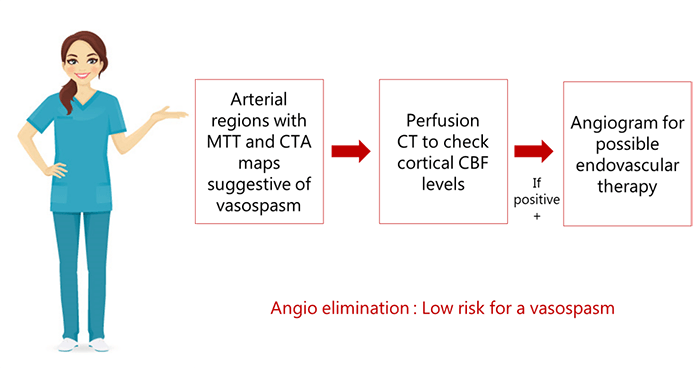 Arterial regions with MTT and CTA maps suggestive of vasospasm

Perfusion CT to check cortical CBF levels

If positive +

Angiogram for possible endovascular therapy

Angio elimination : Low risk for a vasospasm